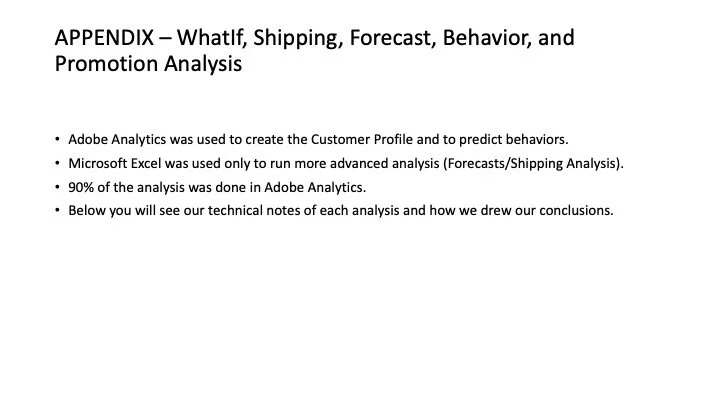 APPENDIX – WhatIf, Shipping, Forecast, Behavior, and Promotion Analysis

• Adobe Analytics was used to create the Customer Profile and to predict behaviors.
• Microsoft Excel was used only to run more advanced analysis (Forecasts/Shipping Analysis).
• 90% of the analysis was done in Adobe Analytics.
• Below you will see our technical notes of each analysis and how we drew our conclusions.